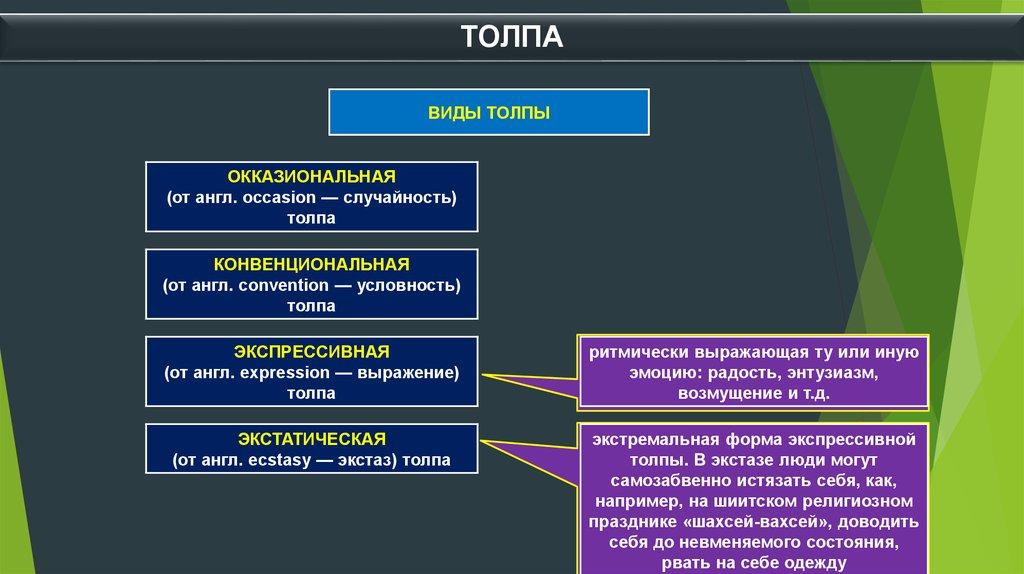 ТОЛПА

ВИДЫ ТОЛПЫ

ОККАЗИОНАЛЬНАЯ (от англ. occasion — случайность) толпа

КОНВЕНЦИОНАЛЬНАЯ (от англ. convention — условность) толпа

ЭКСПРЕССИВНАЯ (от англ. expression — выражение) толпа

ритмически выражающая ту или иную эмоцию: радость, энтузиазм, возмущение и т.д.

ЭКСТАТИЧЕСКАЯ (от англ. ecstasy — экстаз) толпа

экстремальная форма экспрессивной толпы. В экстазе люди могут самозабвенно истязать себя, как, например, на шиитском религиозном празднике «шахсей-вахсей», доводить себя до невменяемого состояния, рвать на себе одежду